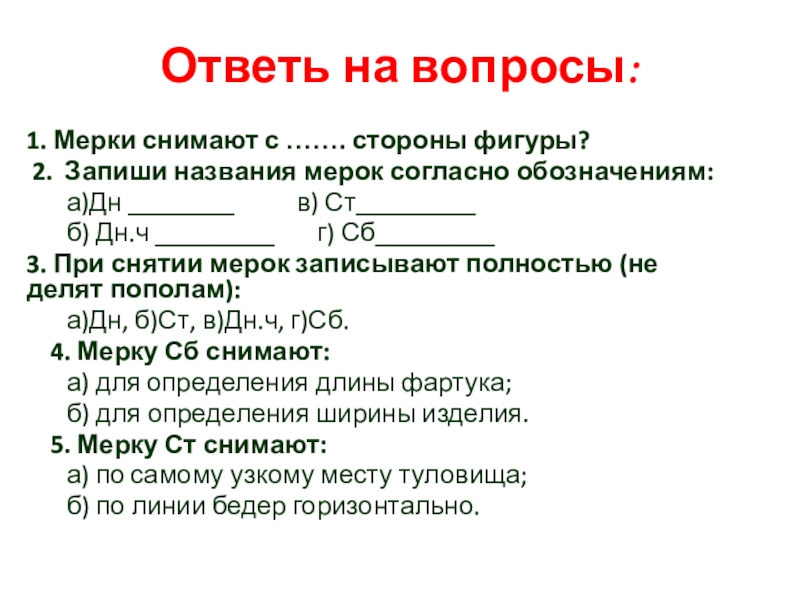 Ответь на вопросы:

1. Мерки снимают с ……. стороны фигуры?

2. Запиши названия мерок согласно обозначениям:

а)Дн ________ в) Ст_________

б) Дн.ч _________ г) Сб_________

3. При снятии мерок записывают полностью (не делят пополам):

а)Дн, б)Ст, в)Дн.ч, г)Сб.

4. Мерку Сб снимают:

а) для определения длины фартука;

б) для определения ширины изделия.

5. Мерку Ст снимают:

а) по самому узкому месту туловища;

б) по линии бедер горизонтально.